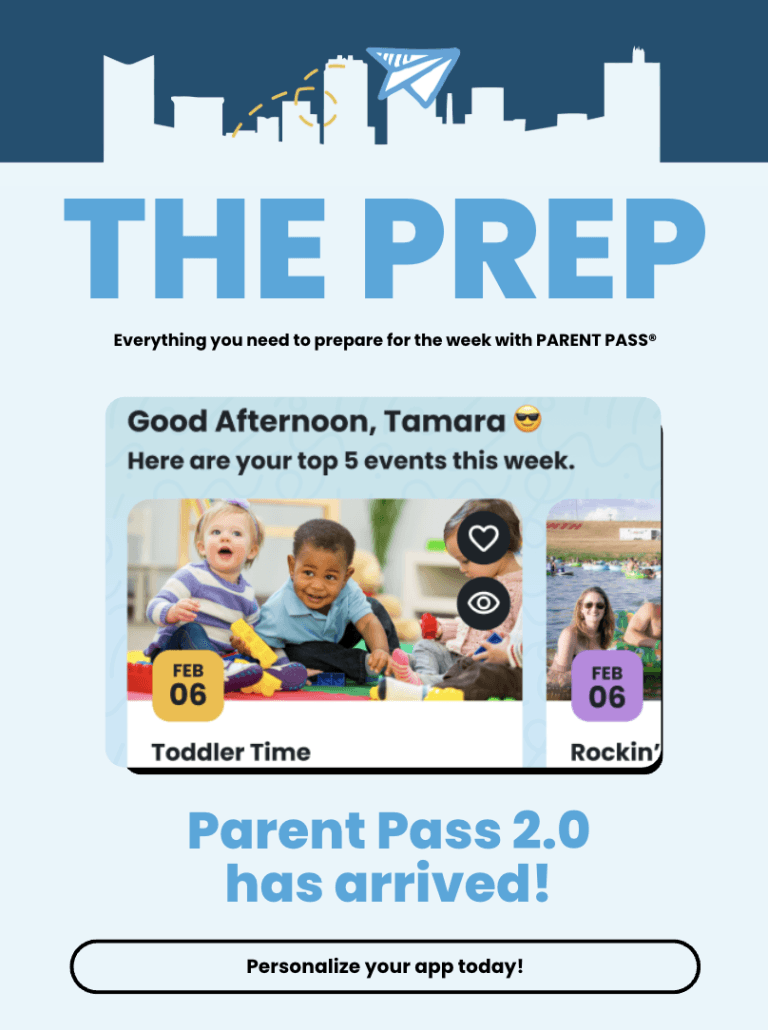 THE PREP

Everything you need to prepare for the week with PARENT PASS®

Good Afternoon, Tamara 😎
Here are your top 5 events this week.

FEB 06
Toddler Time

FEB 06
Rockin'

Parent Pass 2.0 has arrived!

Personalize your app today!